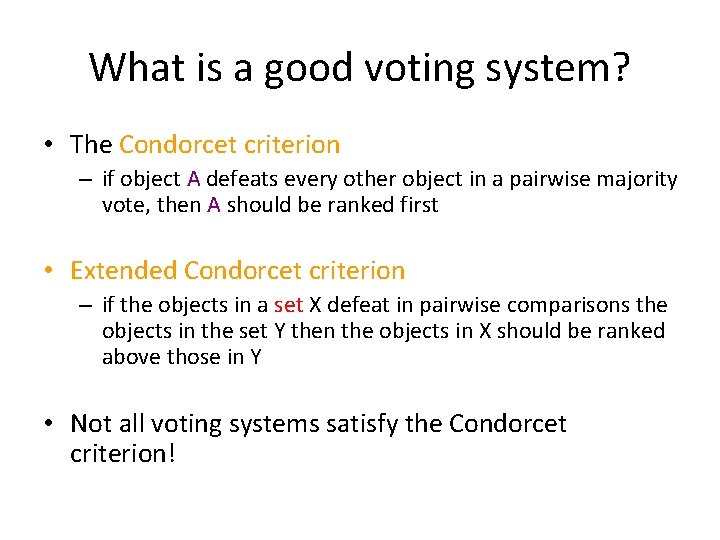 What is a good voting system?

• The Condorcet criterion
– if object A defeats every other object in a pairwise majority vote, then A should be ranked first

• Extended Condorcet criterion
– if the objects in a set X defeat in pairwise comparisons the objects in the set Y then the objects in X should be ranked above those in Y

• Not all voting systems satisfy the Condorcet criterion!